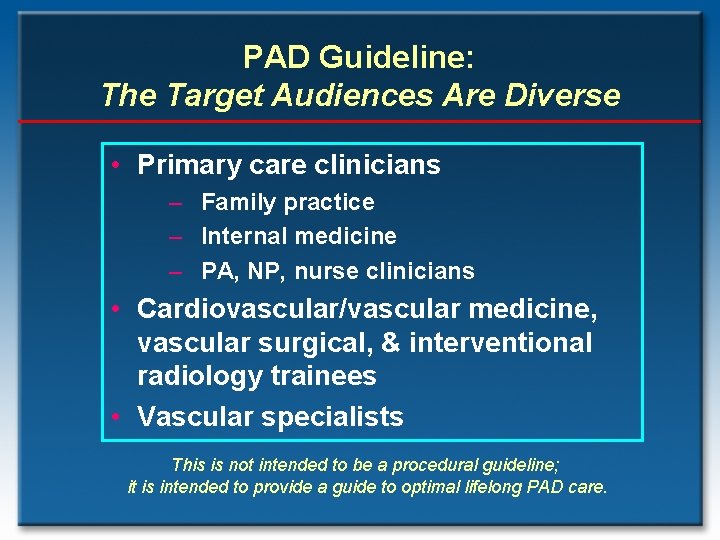 PAD Guideline:
The Target Audiences Are Diverse

• Primary care clinicians
– Family practice
– Internal medicine
– PA, NP, nurse clinicians
• Cardiovascular/vascular medicine, vascular surgical, & interventional radiology trainees
• Vascular specialists

This is not intended to be a procedural guideline;
it is intended to provide a guide to optimal lifelong PAD care.